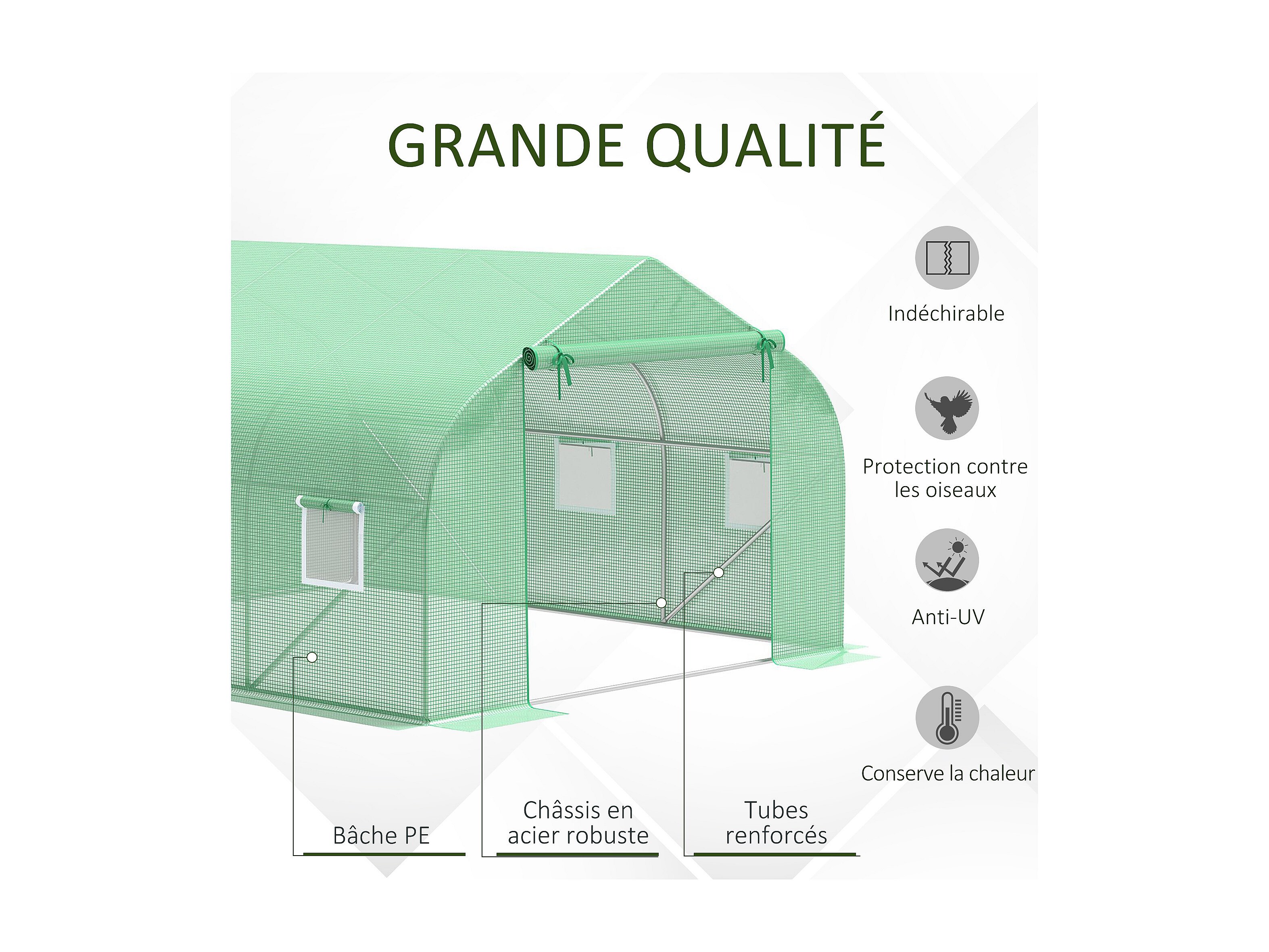 GRANDE QUALITÉ

Indéchirable

Protection contre les oiseaux

Anti-UV

Conserve la chaleur

Bâche PE

Châssis en acier robuste

Tubes renforcés